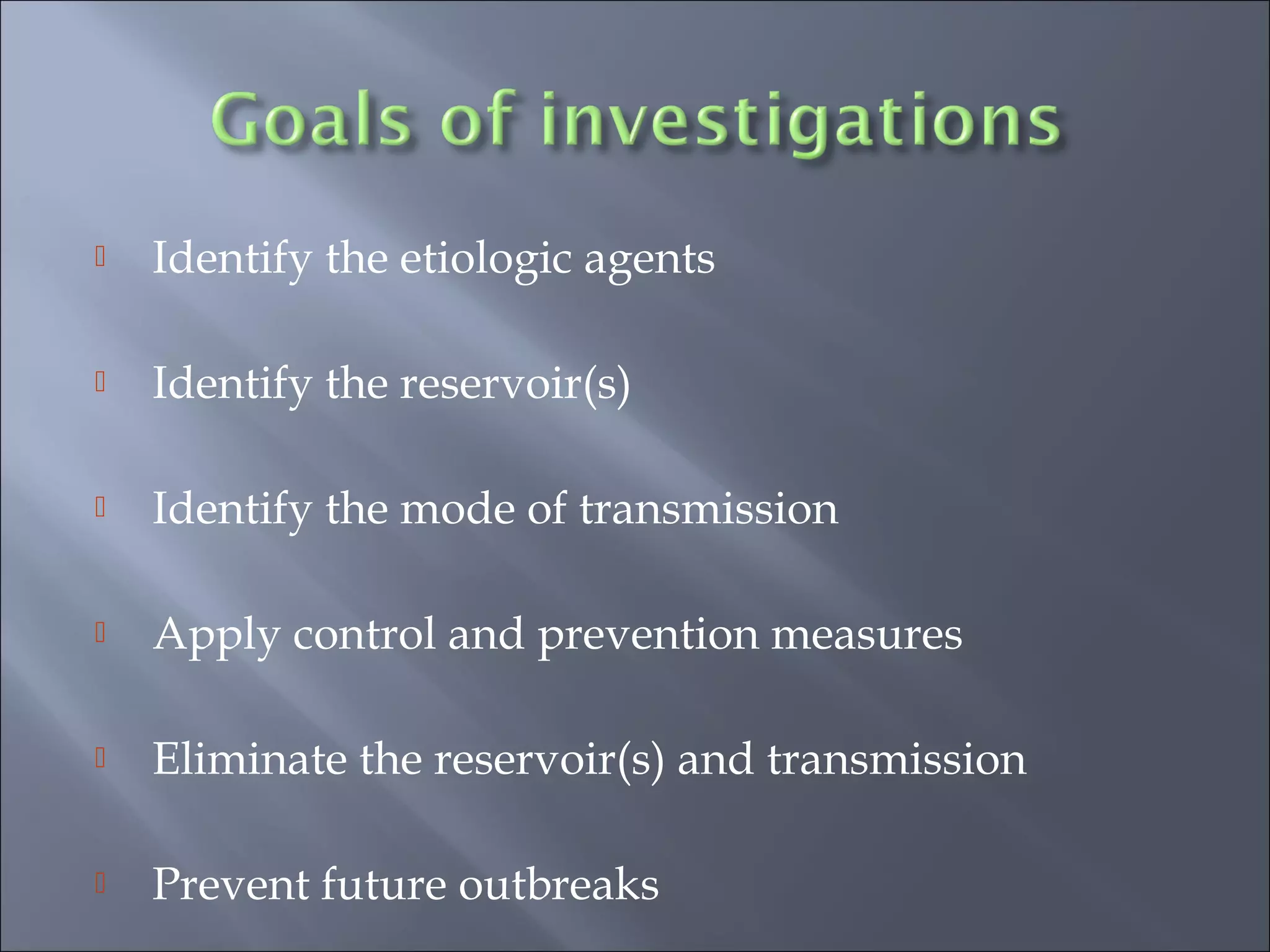 Goals of investigations

Identify the etiologic agents

Identify the reservoir(s)

Identify the mode of transmission

Apply control and prevention measures

Eliminate the reservoir(s) and transmission

Prevent future outbreaks